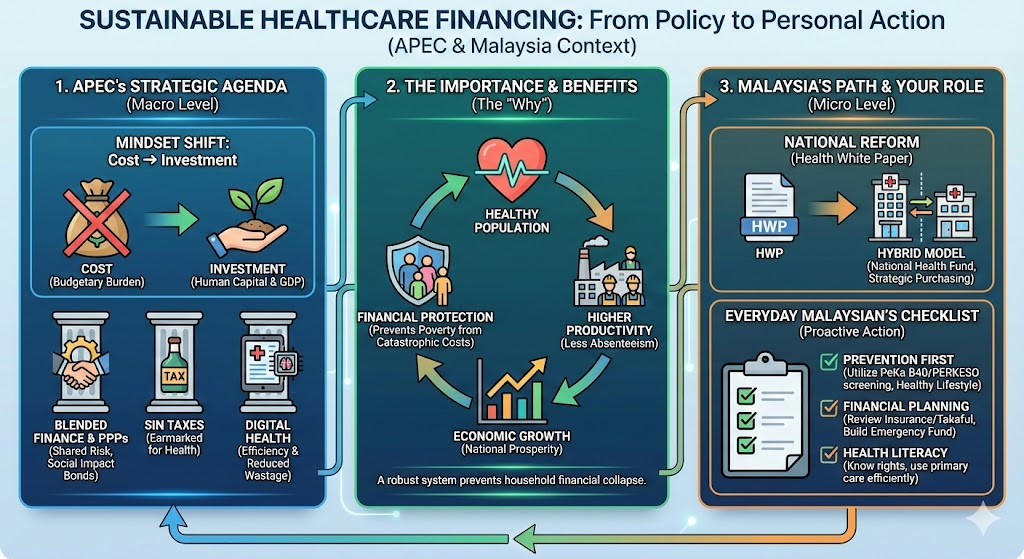 SUSTAINABLE HEALTHCARE FINANCING: From Policy to Personal Action
(APEC & Malaysia Context)

1. APEC's STRATEGIC AGENDA
(Macro Level)

MINDSET SHIFT:
Cost → Investment

COST
(Budgetary Burden)

INVESTMENT
(Human Capital & GDP)

BLENDED FINANCE & PPPs
(Shared Risk, Social Impact Bonds)

TAX

SIN TAXES
(Earmarked for Health)

DIGITAL HEALTH
(Efficiency & Reduced Wastage)

2. THE IMPORTANCE & BENEFITS
(The "Why")

HEALTHY POPULATION

HIGHER PRODUCTIVITY
(Less Absenteeism)

ECONOMIC GROWTH
(National Prosperity)

FINANCIAL PROTECTION
(Prevents Poverty from Catastrophic Costs)

A robust system prevents household financial collapse.

3. MALAYSIA'S PATH & YOUR ROLE
(Micro Level)

NATIONAL REFORM
(Health White Paper)

HWP

HWP

HYBRID MODEL
(National Health Fund, Strategic Purchasing)

EVERYDAY MALAYSIAN'S CHECKLIST
(Proactive Action)

PREVENTION FIRST
(Utilize PeKa B40/PERKESO screening, Healthy Lifestyle)

FINANCIAL PLANNING
(Review Insurance/Takaful, Build Emergency Fund)

HEALTH LITERACY
(Know rights, use primary care efficiently)